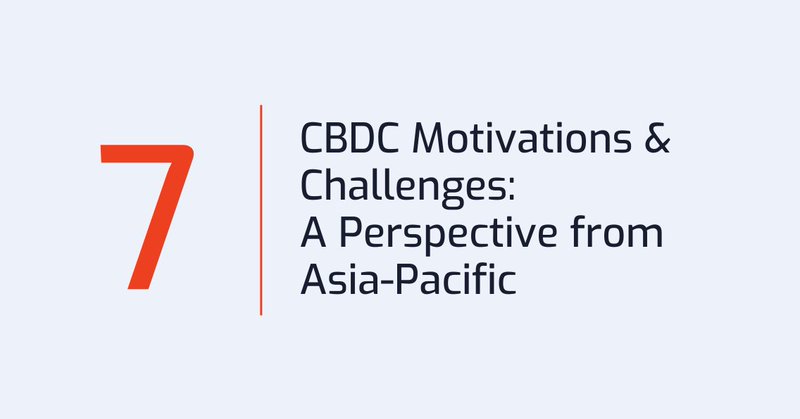 7

CBDC Motivations & Challenges: A Perspective from Asia-Pacific